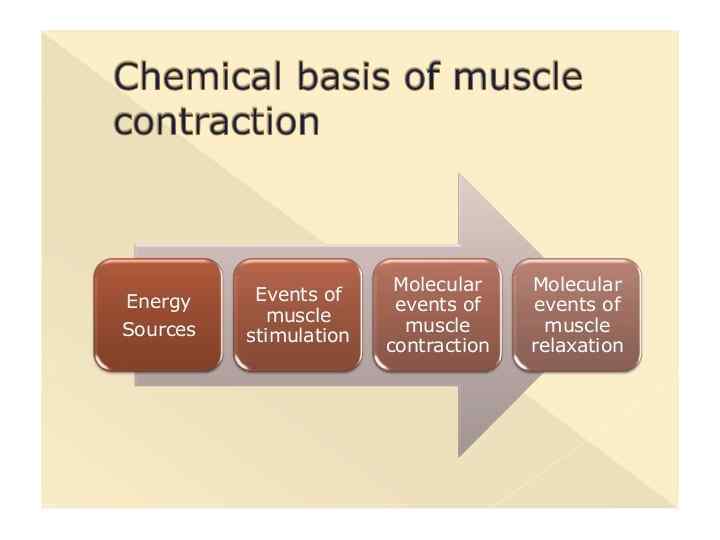 Chemical basis of muscle contraction

Energy Sources

Events of muscle stimulation

Molecular events of muscle contraction

Molecular events of muscle relaxation